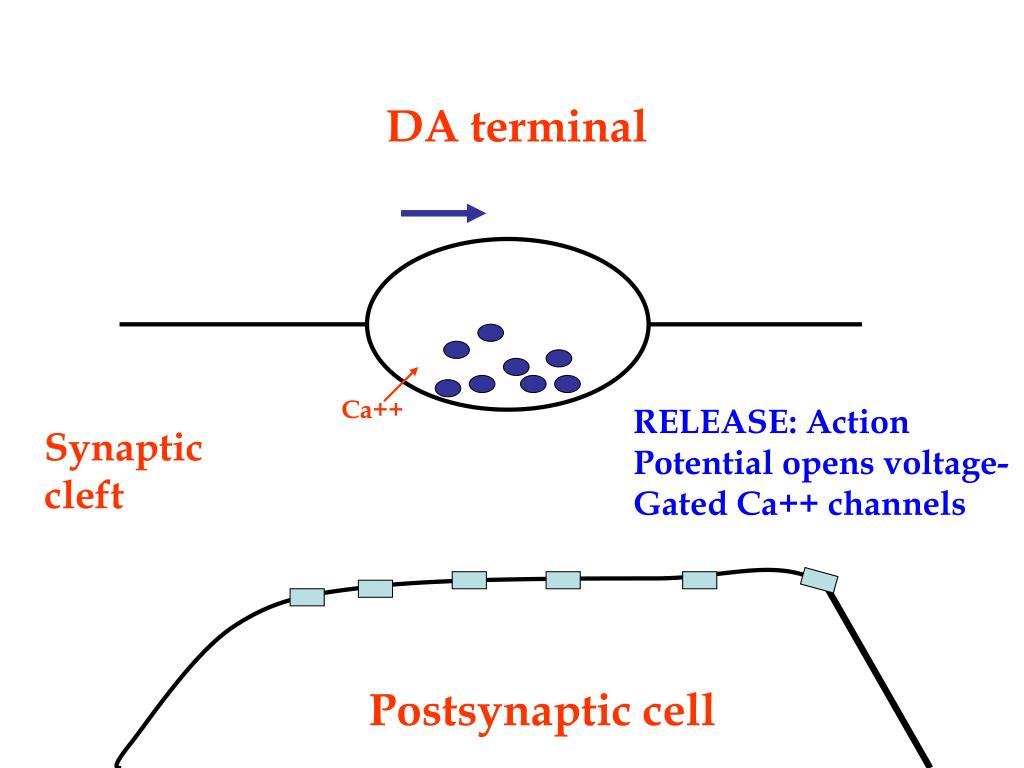 DA terminal

Ca++

Synaptic cleft

RELEASE: Action Potential opens voltage-Gated Ca++ channels

Postsynaptic cell